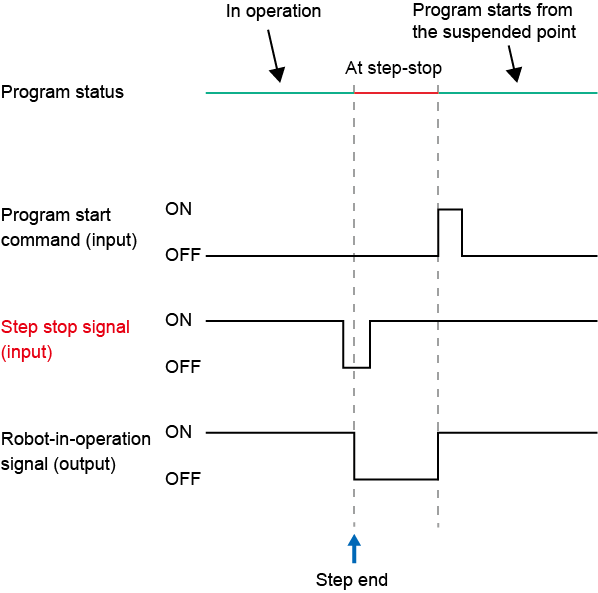 In operation

Program starts from the suspended point

At step-stop

Program status

Program start command (input)

ON

OFF

Step stop signal (input)

ON

OFF

Robot-in-operation signal (output)

ON

OFF

Step end